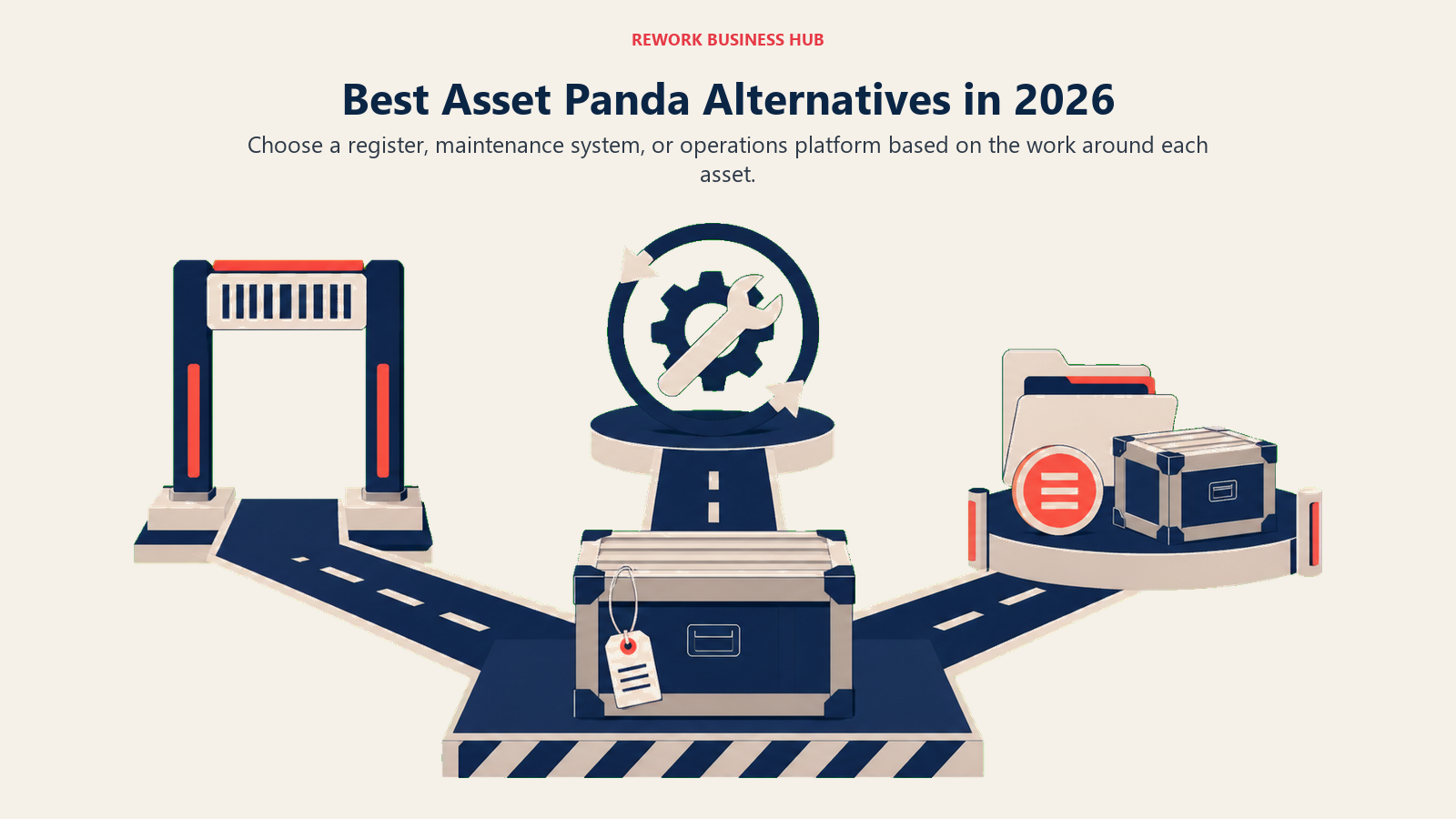 REWORK BUSINESS HUB

Best Asset Panda Alternatives in 2026

Choose a register, maintenance system, or operations platform based on the work around each asset.